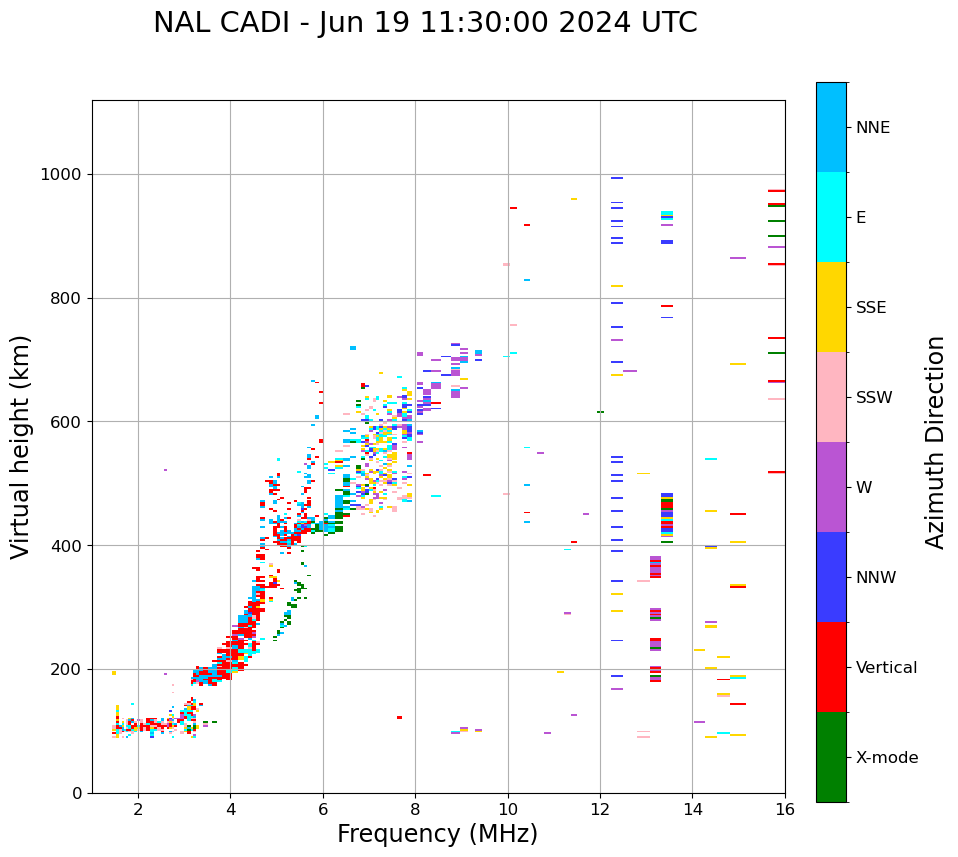 NAL CADI - Jun 19 11:30:00 2024 UTC

Virtual height (km)

1000
800
600
400
200
0

2
4
6
8
10
12
14
16

Frequency (MHz)

NNE
E
SSE
SSW
W
NNW
Vertical
X-mode

Azimuth Direction